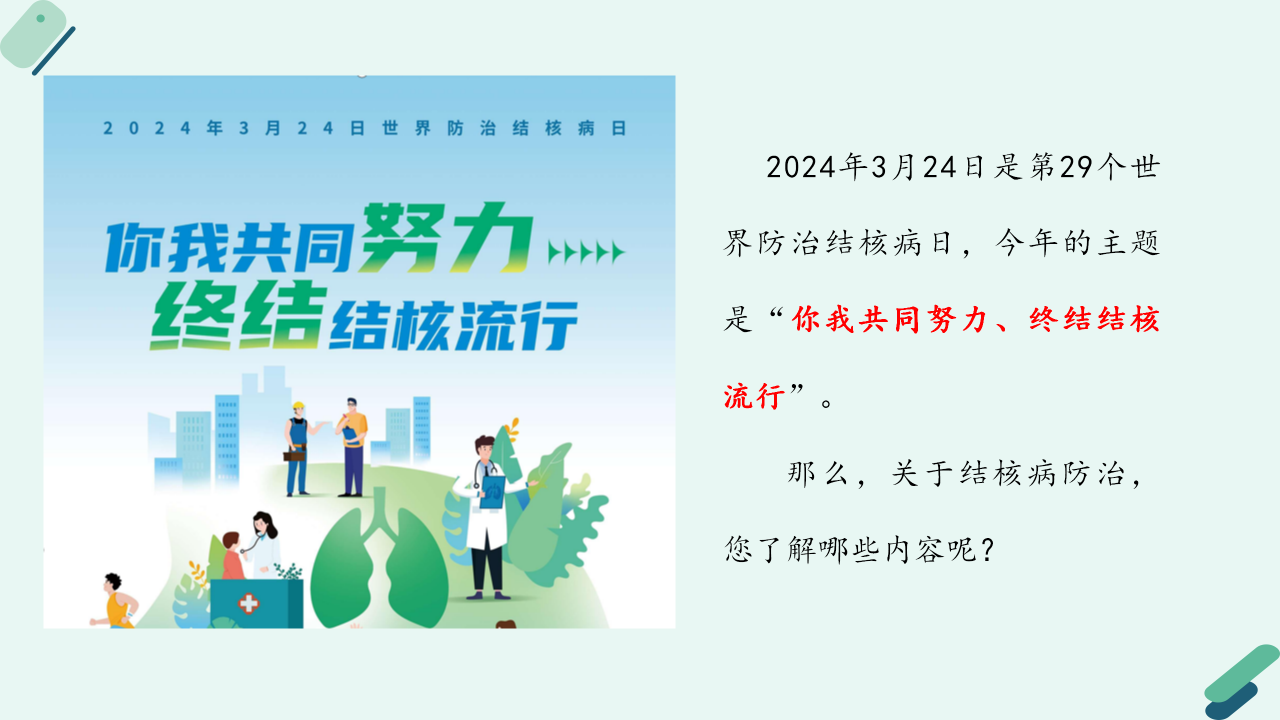 2024年3月24日世界防治结核病日

你我共同努力
终结结核流行

2024年3月24日是第29个世界防治结核病日，今年的主题是“你我共同努力、终结结核流行”。

那么，关于结核病防治，您了解哪些内容呢？